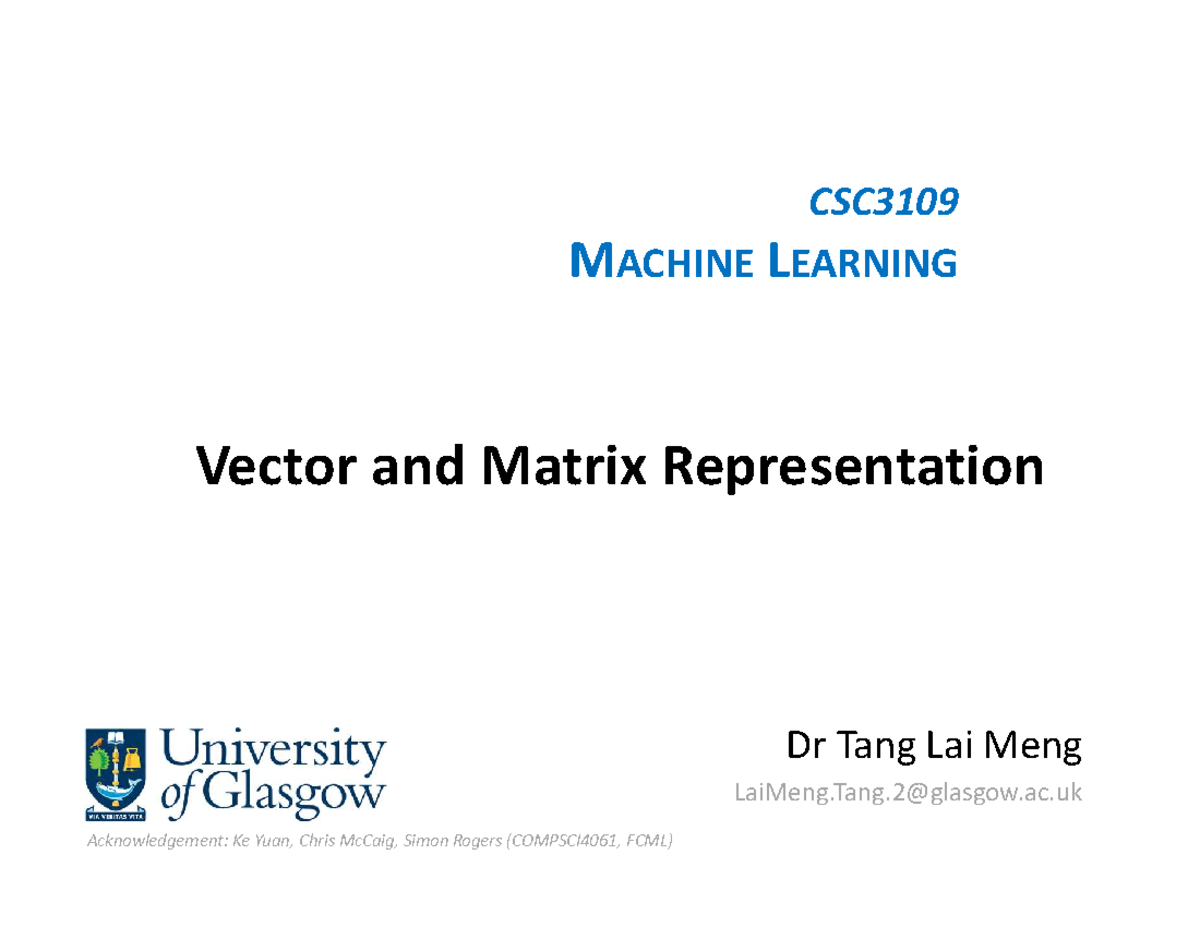 CSC3109
MACHINE LEARNING

Vector and Matrix Representation

VIA VERITAS VITA

University of Glasgow

Dr Tang Lai Meng
LaiMeng.Tang.2@glasgow.ac.uk

Acknowledgement: Ke Yuan, Chris McCaig, Simon Rogers (COMPSCI4061, FCML)